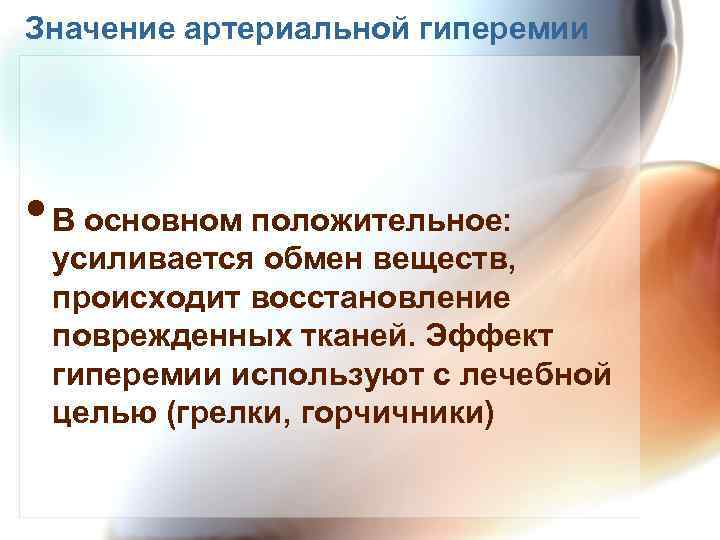 Значение артериальной гиперемии

• В основном положительное: усиливается обмен веществ, происходит восстановление поврежденных тканей. Эффект гиперемии используют с лечебной целью (грелки, горчичники)